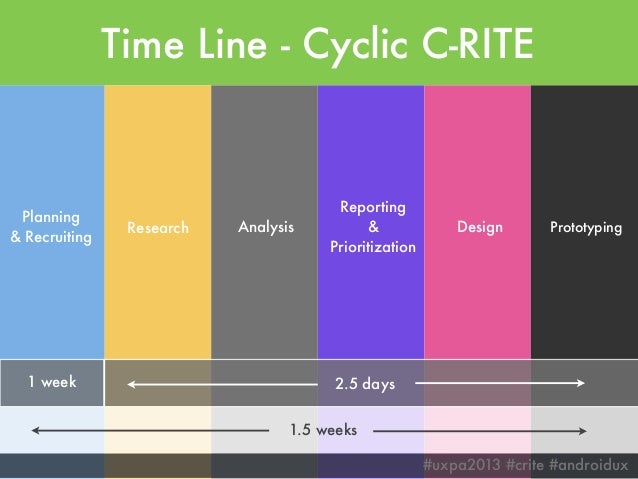 Time Line - Cyclic C-RITE

Planning & Recruiting

Research

Analysis

Reporting & Prioritization

Design

Prototyping

1 week

2.5 days

1.5 weeks

#uxpa2013 #crite #androidux